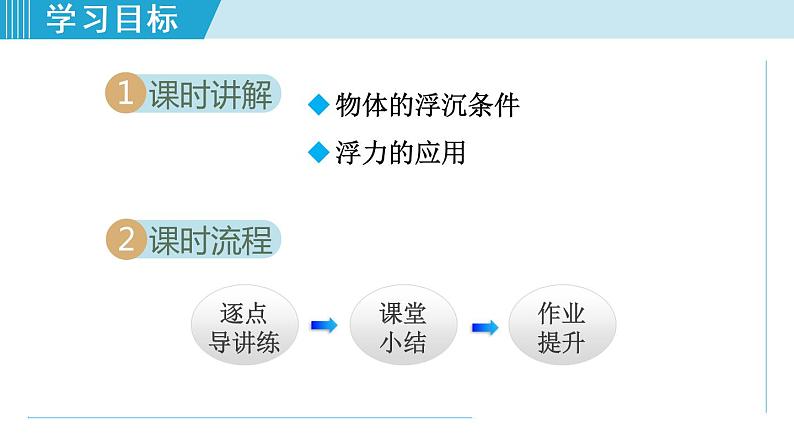 学习目标

1 课时讲解

◆ 物体的浮沉条件

◆ 浮力的应用

2 课时流程

逐点导讲练

课堂小结

作业提升